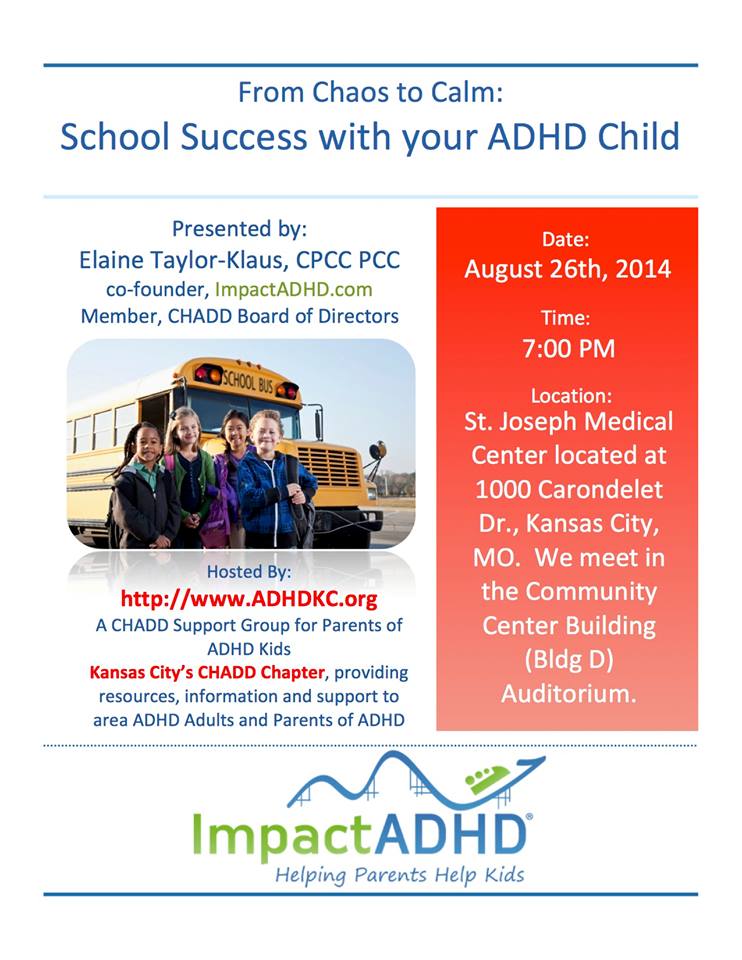 From Chaos to Calm:
School Success with your ADHD Child

Presented by:
Elaine Taylor-Klaus, CPCC PCC
co-founder, ImpactADHD.com
Member, CHADD Board of Directors

SCHOOL BUS

Hosted By:
http://www.ADHDKC.org
A CHADD Support Group for Parents of ADHD Kids
Kansas City's CHADD Chapter, providing resources, information and support to area ADHD Adults and Parents of ADHD

Date:
August 26th, 2014

Time:
7:00 PM

Location:
St. Joseph Medical Center located at 1000 Carondelet Dr., Kansas City, MO. We meet in the Community Center Building (Bldg D) Auditorium.

ImpactADHD®
Helping Parents Help Kids